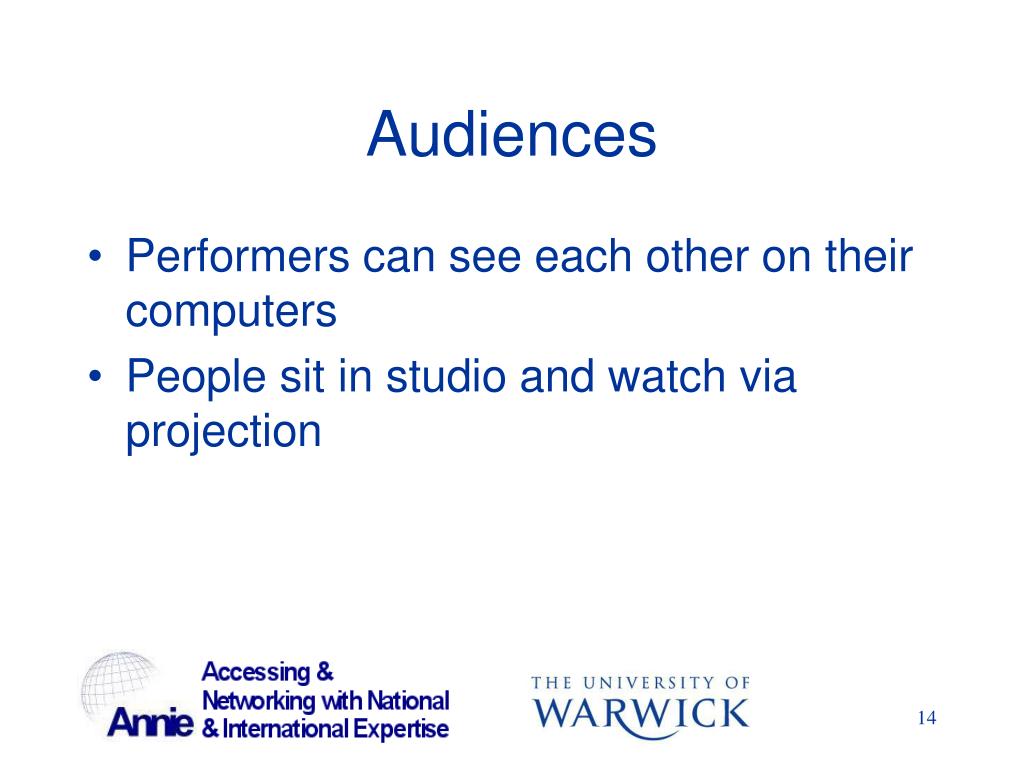 Audiences

• Performers can see each other on their computers
• People sit in studio and watch via projection

Annie Accessing & Networking with National & International Expertise

THE UNIVERSITY OF WARWICK

14